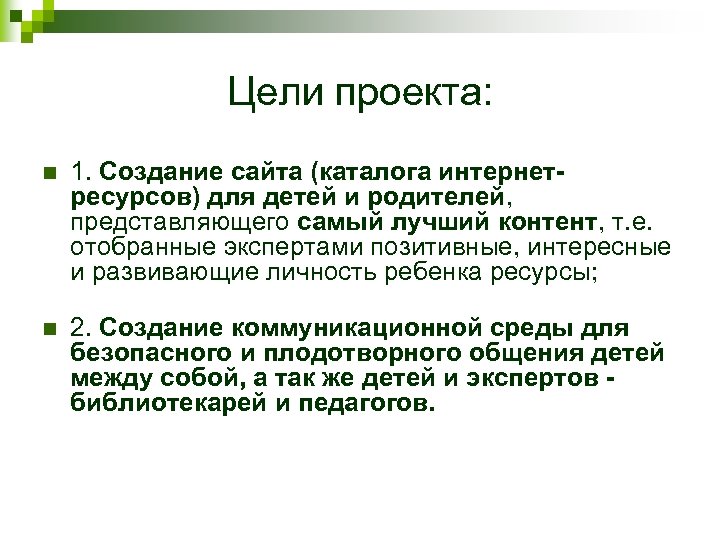 Цели проекта:

1. Создание сайта (каталога интернет-ресурсов) для детей и родителей, представляющего самый лучший контент, т.е. отобранные экспертами позитивные, интересные и развивающие личность ребенка ресурсы;

2. Создание коммуникационной среды для безопасного и плодотворного общения детей между собой, а так же детей и экспертов - библиотекарей и педагогов.